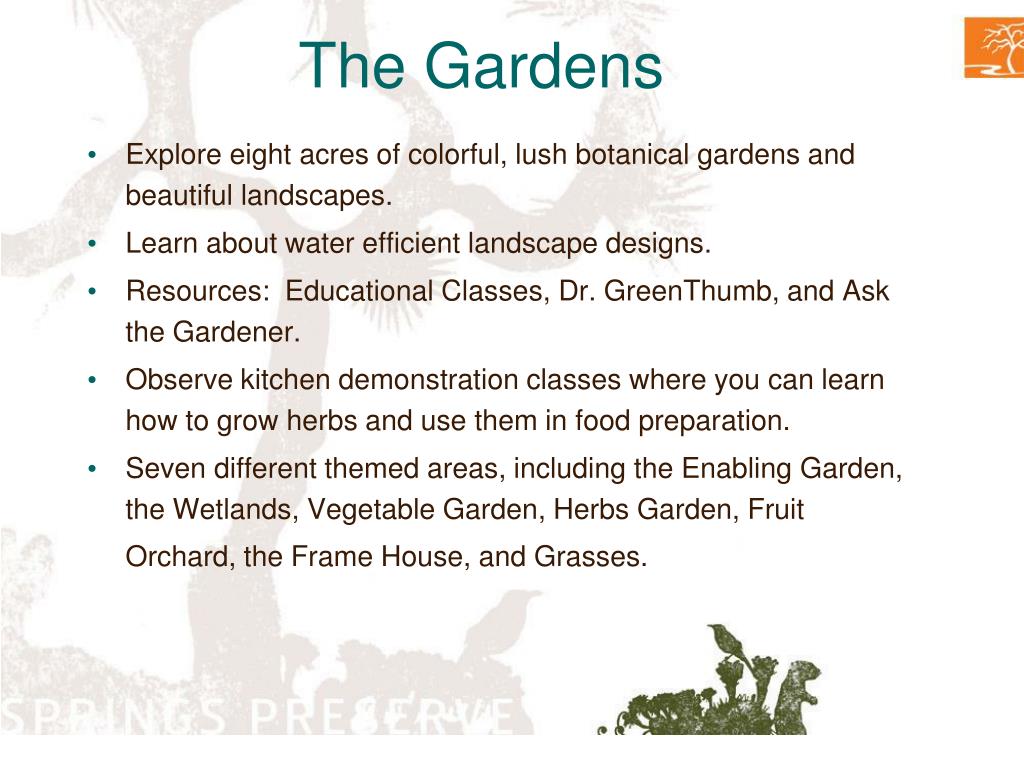 The Gardens

• Explore eight acres of colorful, lush botanical gardens and beautiful landscapes.
• Learn about water efficient landscape designs.
• Resources: Educational Classes, Dr. GreenThumb, and Ask the Gardener.
• Observe kitchen demonstration classes where you can learn how to grow herbs and use them in food preparation.
• Seven different themed areas, including the Enabling Garden, the Wetlands, Vegetable Garden, Herbs Garden, Fruit Orchard, the Frame House, and Grasses.

SPRINGS PRESERVE